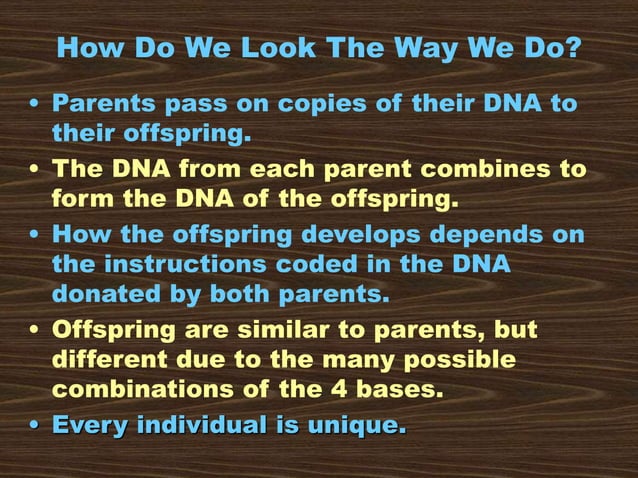 How Do We Look The Way We Do?

• Parents pass on copies of their DNA to their offspring.

• The DNA from each parent combines to form the DNA of the offspring.

• How the offspring develops depends on the instructions coded in the DNA donated by both parents.

• Offspring are similar to parents, but different due to the many possible combinations of the 4 bases.

• Every individual is unique.